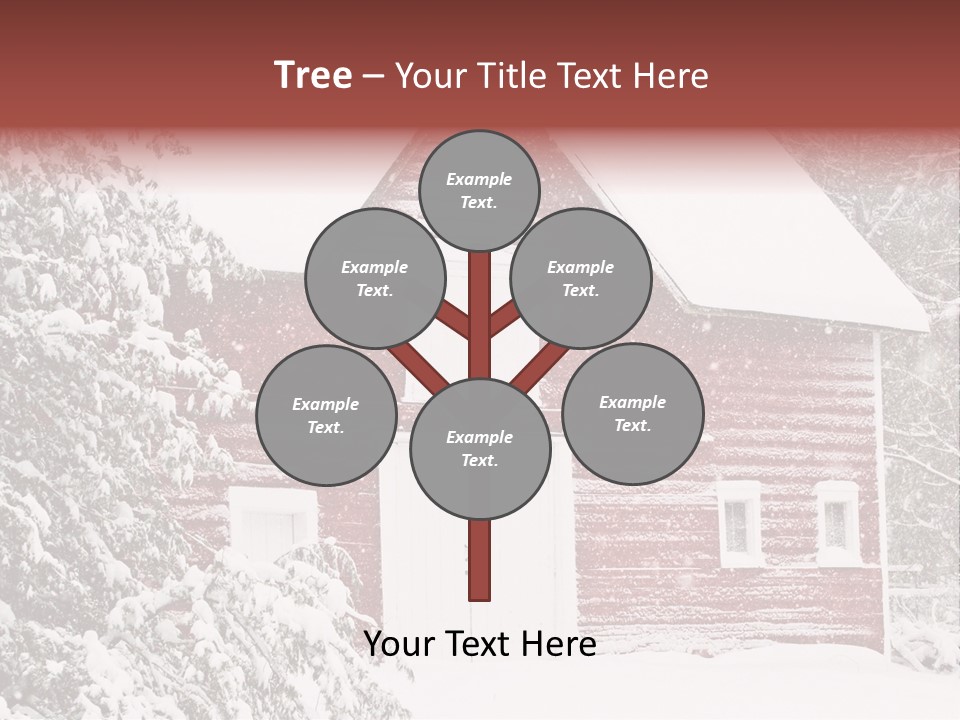 Tree – Your Title Text Here

Example Text.

Example Text.

Example Text.

Example Text.

Example Text.

Example Text.

Your Text Here